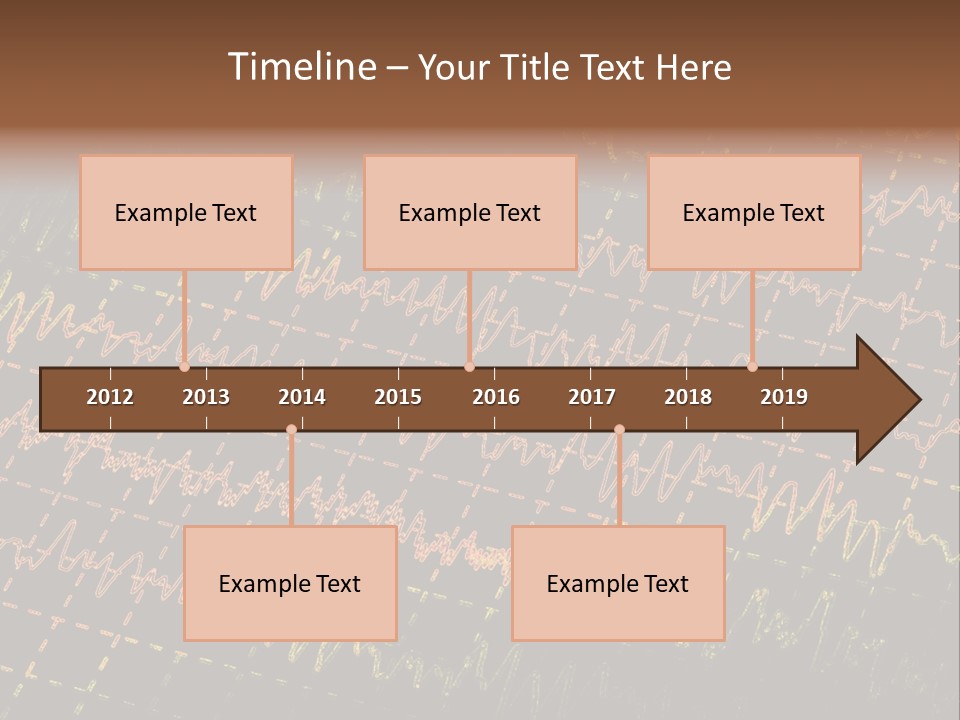 Timeline – Your Title Text Here

Example Text

Example Text

Example Text

2012 2013 2014 2015 2016 2017 2018 2019

Example Text

Example Text